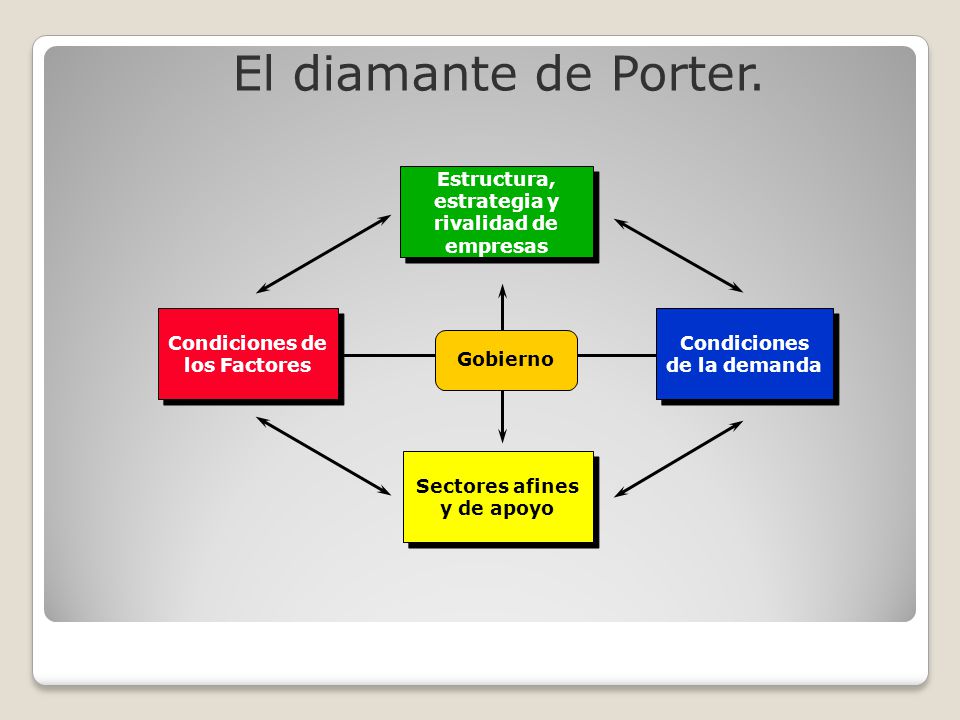 El diamante de Porter.

Estructura, estrategia y rivalidad de empresas

Condiciones de los Factores

Gobierno

Condiciones de la demanda

Sectores afines y de apoyo